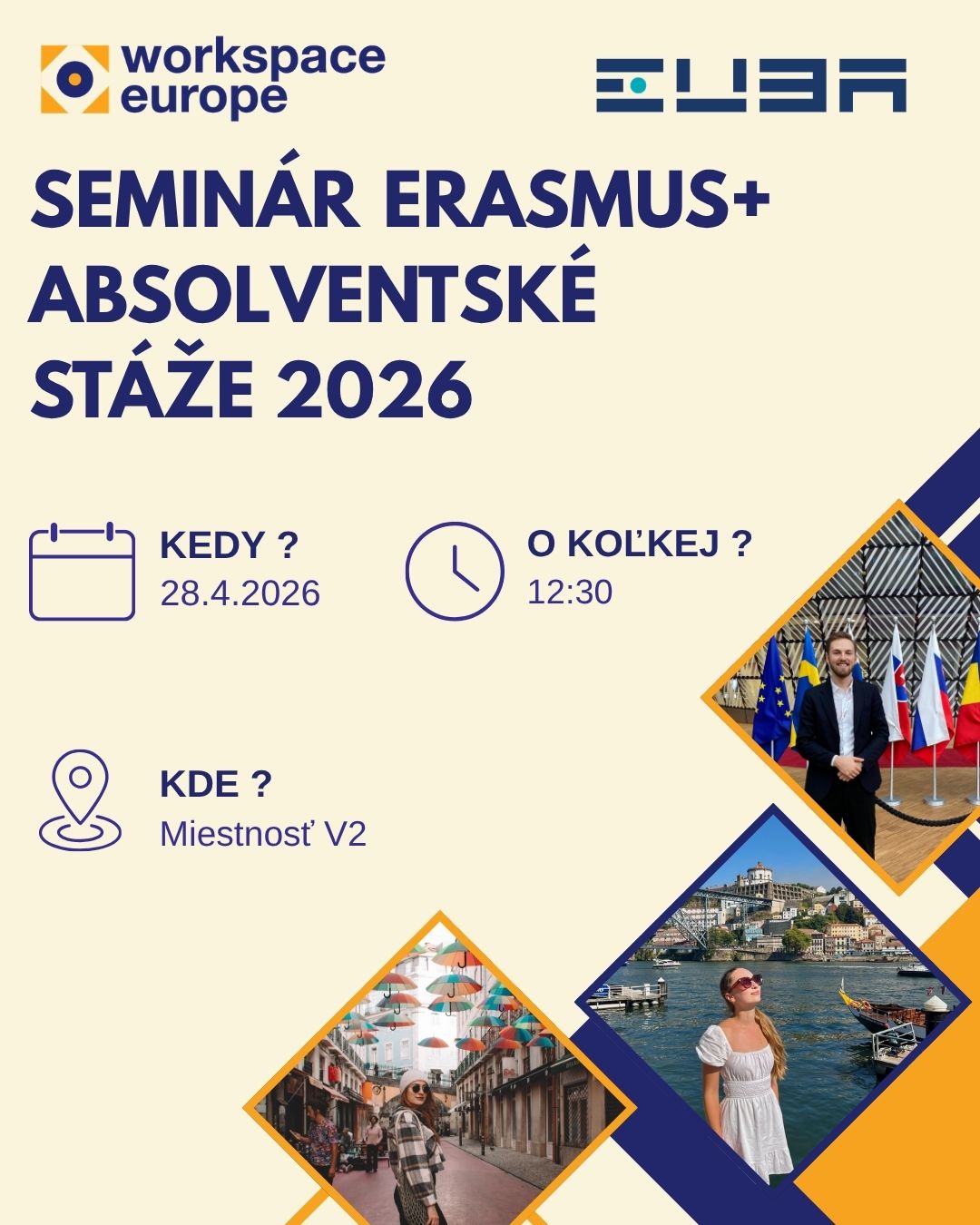 workspace europe

EUBA

SEMINÁR ERASMUS+ ABSOLVENTSKÉ STÁŽE 2026

KEDY ?
28.4.2026

O KOĽKEJ ?
12:30

KDE ?
Miestnosť V2